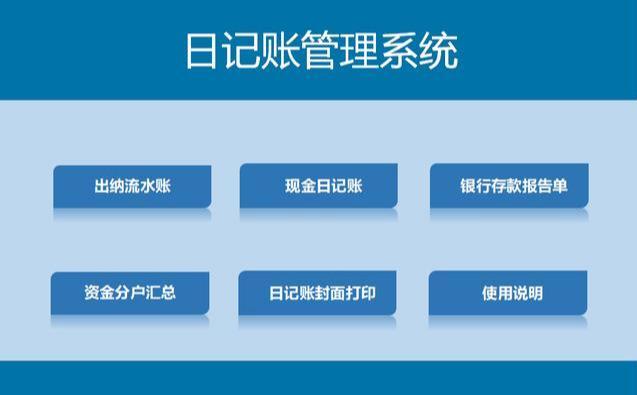 日记账管理系统

出纳流水账

现金日记账

银行存款报告单

资金分户汇总

日记账封面打印

使用说明